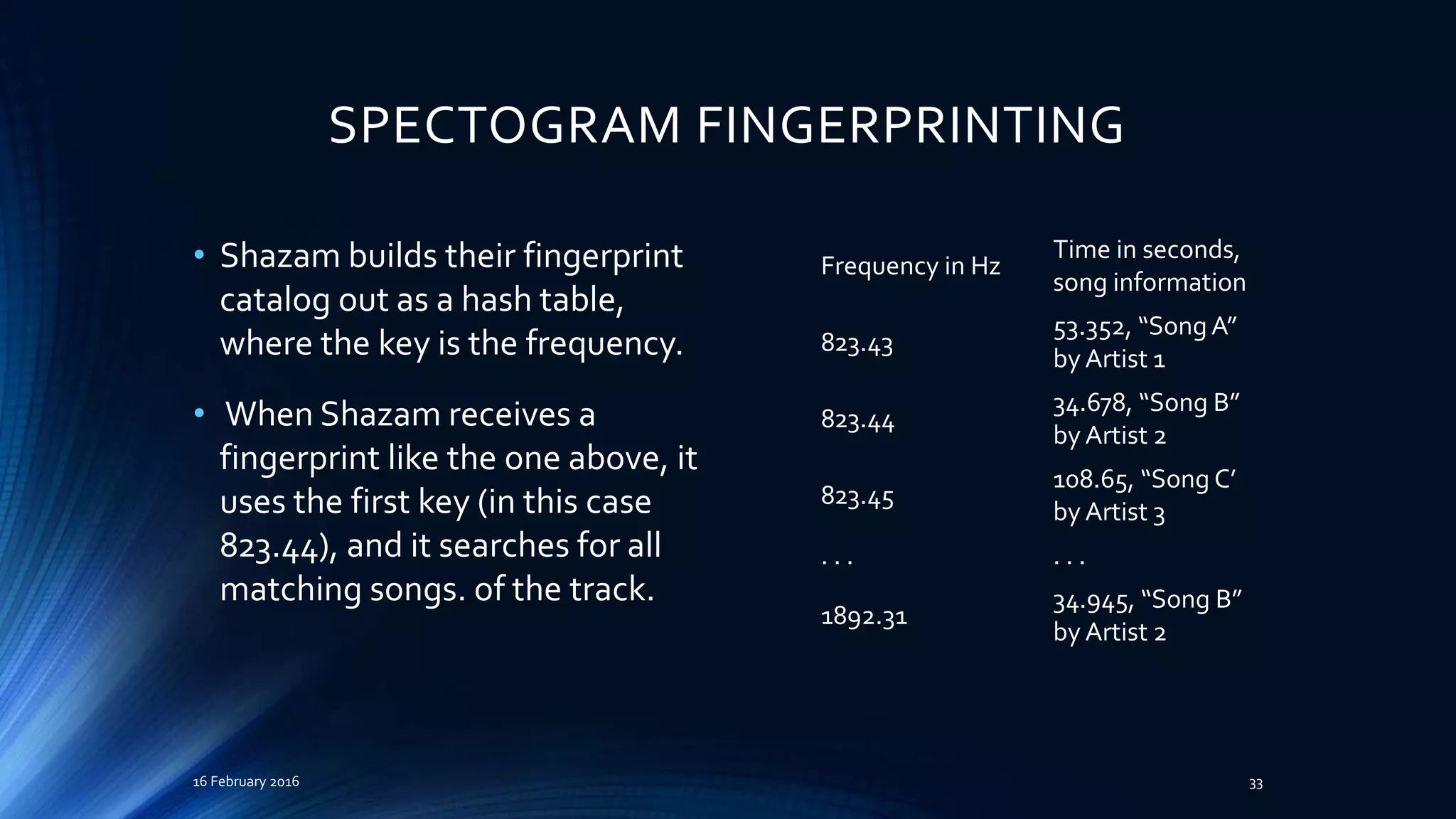 SPECTOGRAM FINGERPRINTING

• Shazam builds their fingerprint catalog out as a hash table, where the key is the frequency.

• When Shazam receives a fingerprint like the one above, it uses the first key (in this case 823.44), and it searches for all matching songs. of the track.

| Frequency in Hz | Time in seconds, song information |
|---|---|
| 823.43 | 53.352, “Song A” by Artist 1 |
| 823.44 | 34.678, “Song B” by Artist 2 |
| 823.45 | 108.65, “Song C’ by Artist 3 |
| . . . | . . . |
| 1892.31 | 34.945, “Song B” by Artist 2 |

16 February 2016

33